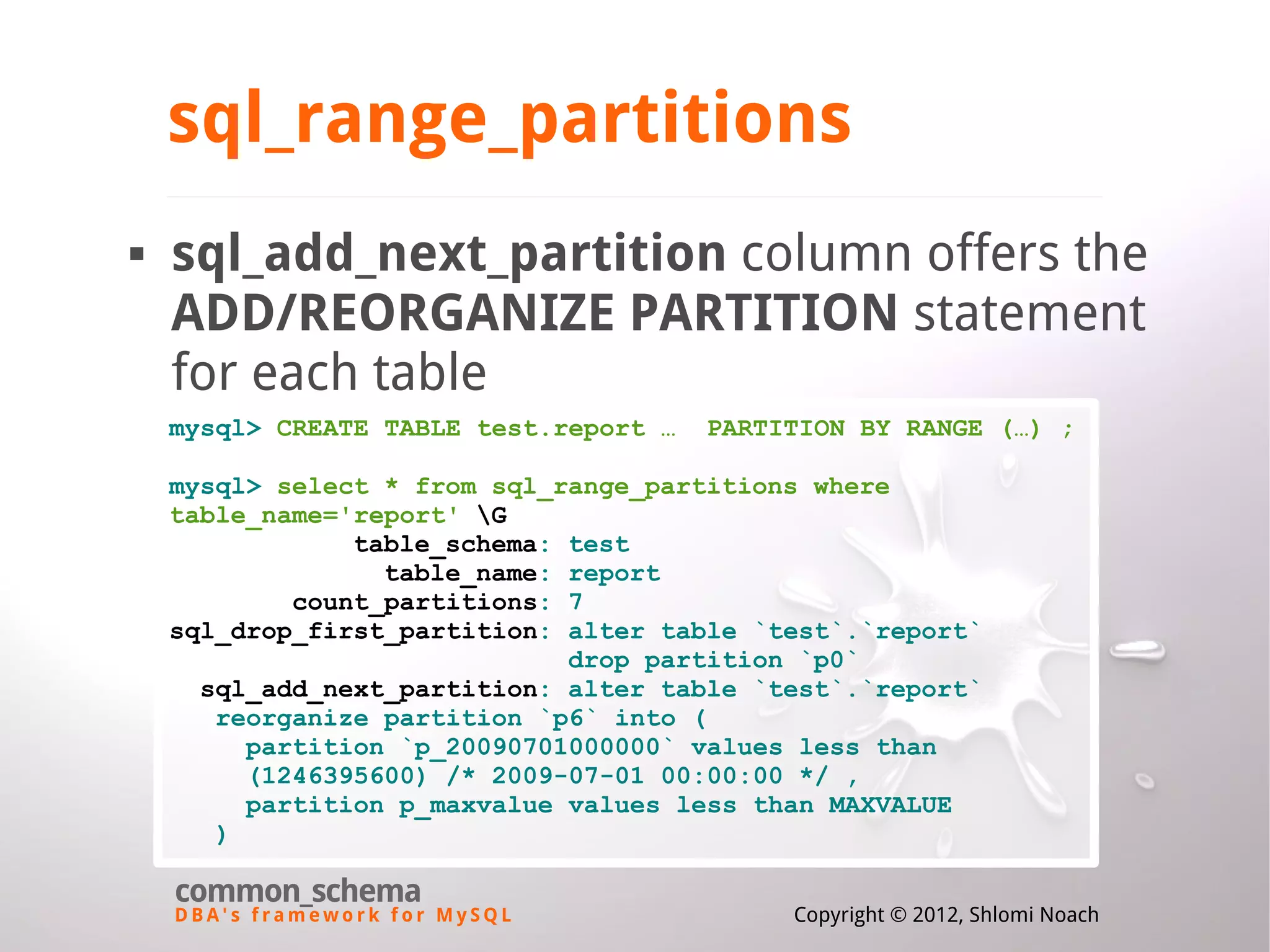 sql_range_partitions

▪ sql_add_next_partition column offers the ADD/REORGANIZE PARTITION statement for each table

mysql> CREATE TABLE test.report …  PARTITION BY RANGE (…) ;

mysql> select * from sql_range_partitions where table_name='report' \G
            table_schema: test
              table_name: report
        count_partitions: 7
sql_drop_first_partition: alter table `test`.`report` drop partition `p0`
  sql_add_next_partition: alter table `test`.`report`
   reorganize partition `p6` into (
     partition `p_20090701000000` values less than (1246395600) /* 2009-07-01 00:00:00 */ ,
     partition p_maxvalue values less than MAXVALUE
   )

common_schema
DBA's framework for MySQL

Copyright © 2012, Shlomi Noach